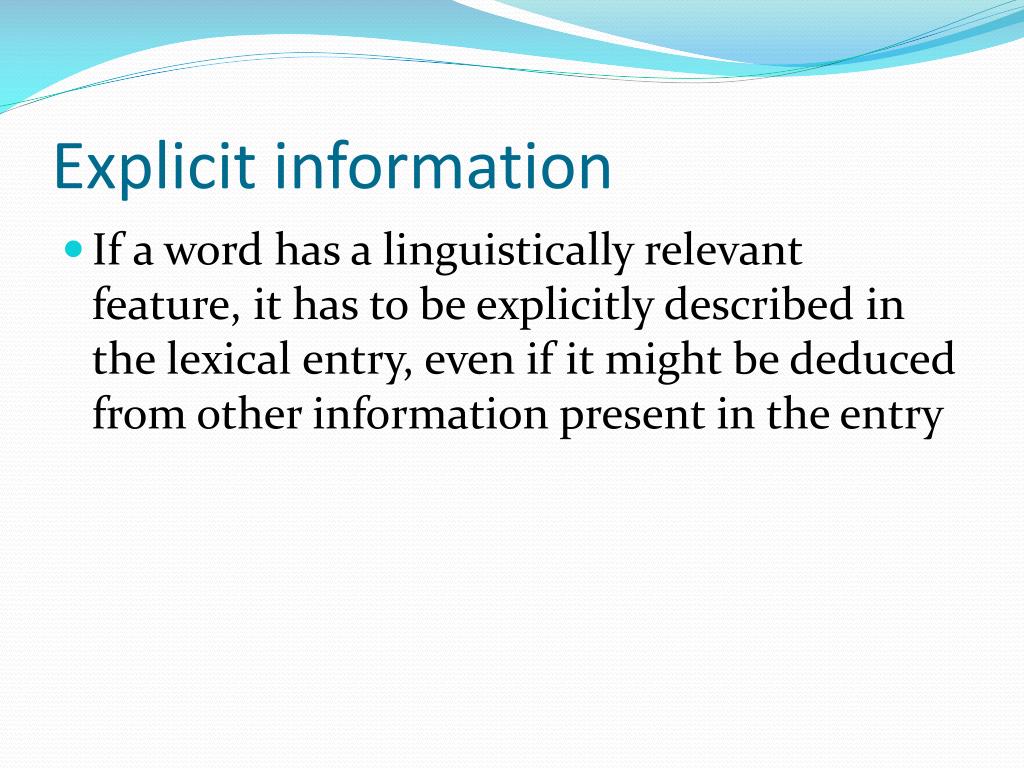 Explicit information

If a word has a linguistically relevant feature, it has to be explicitly described in the lexical entry, even if it might be deduced from other information present in the entry